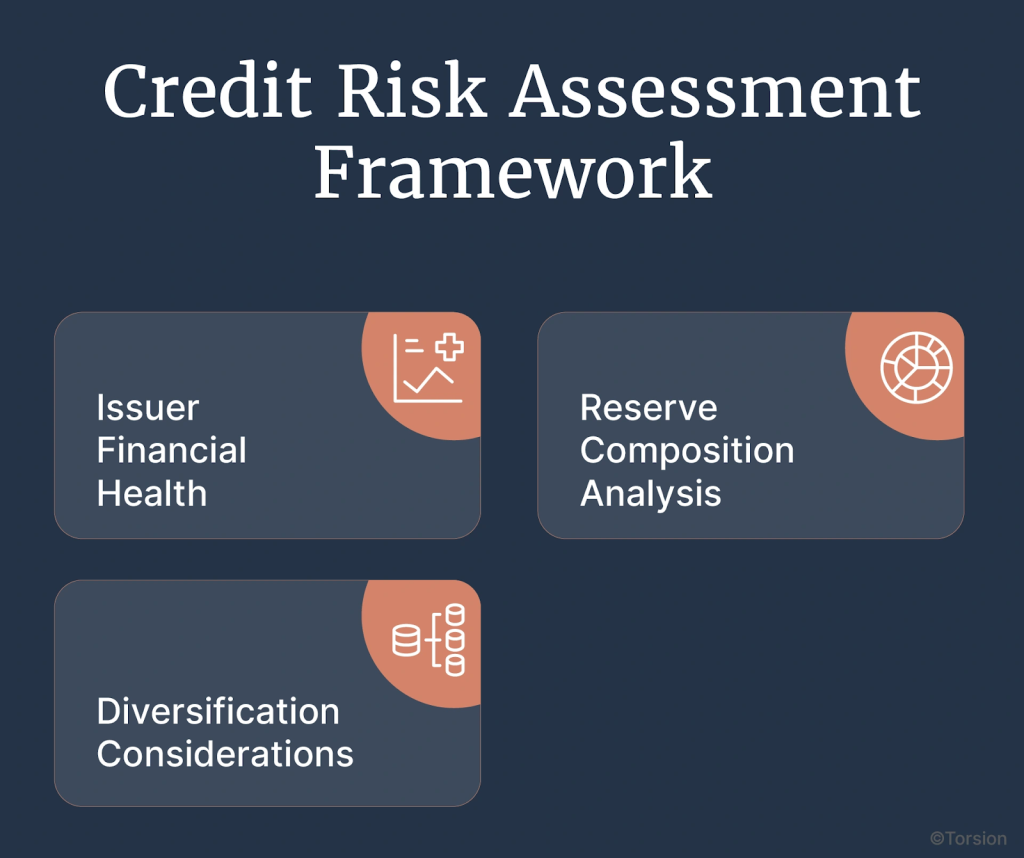 Credit Risk Assessment Framework

Issuer Financial Health

Reserve Composition Analysis

Diversification Considerations

©Torsion